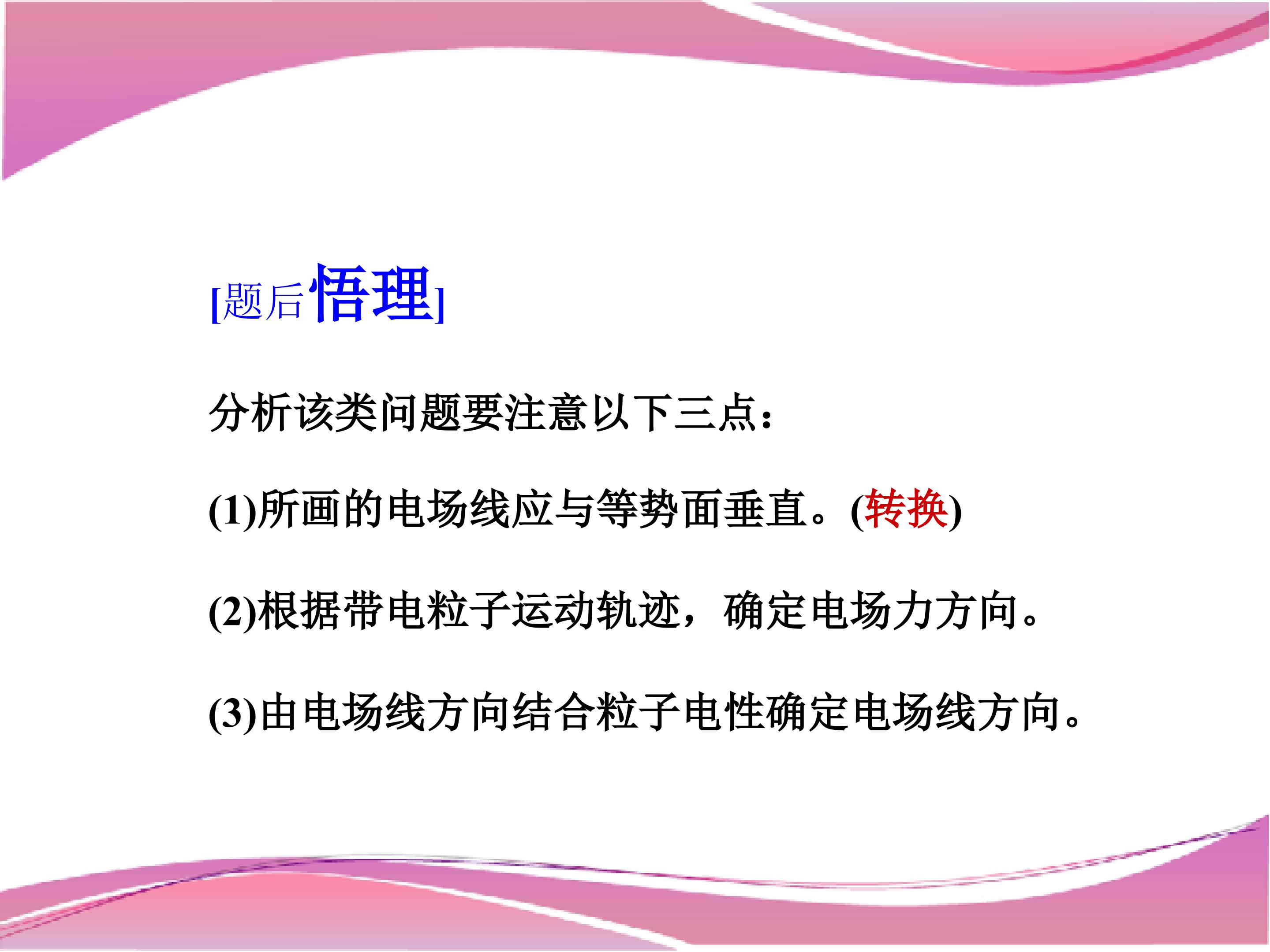 [题后悟理]

分析该类问题要注意以下三点：

(1)所画的电场线应与等势面垂直。(转换)

(2)根据带电粒子运动轨迹，确定电场力方向。

(3)由电场线方向结合粒子电性确定电场线方向。